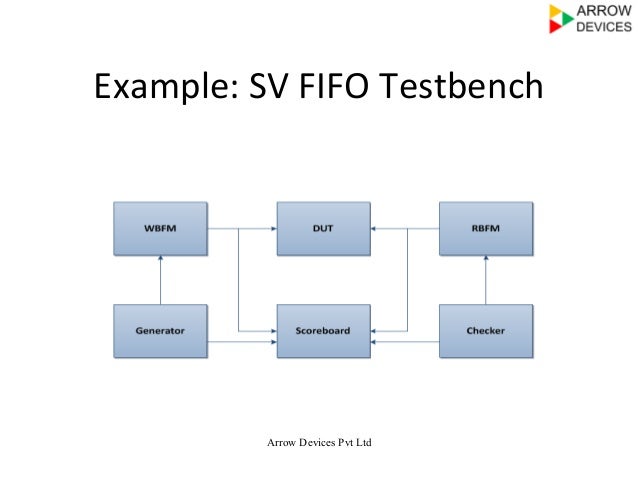 ARROW DEVICES

Example: SV FIFO Testbench

WBFM

DUT

RBFM

Generator

Scoreboard

Checker

Arrow Devices Pvt Ltd